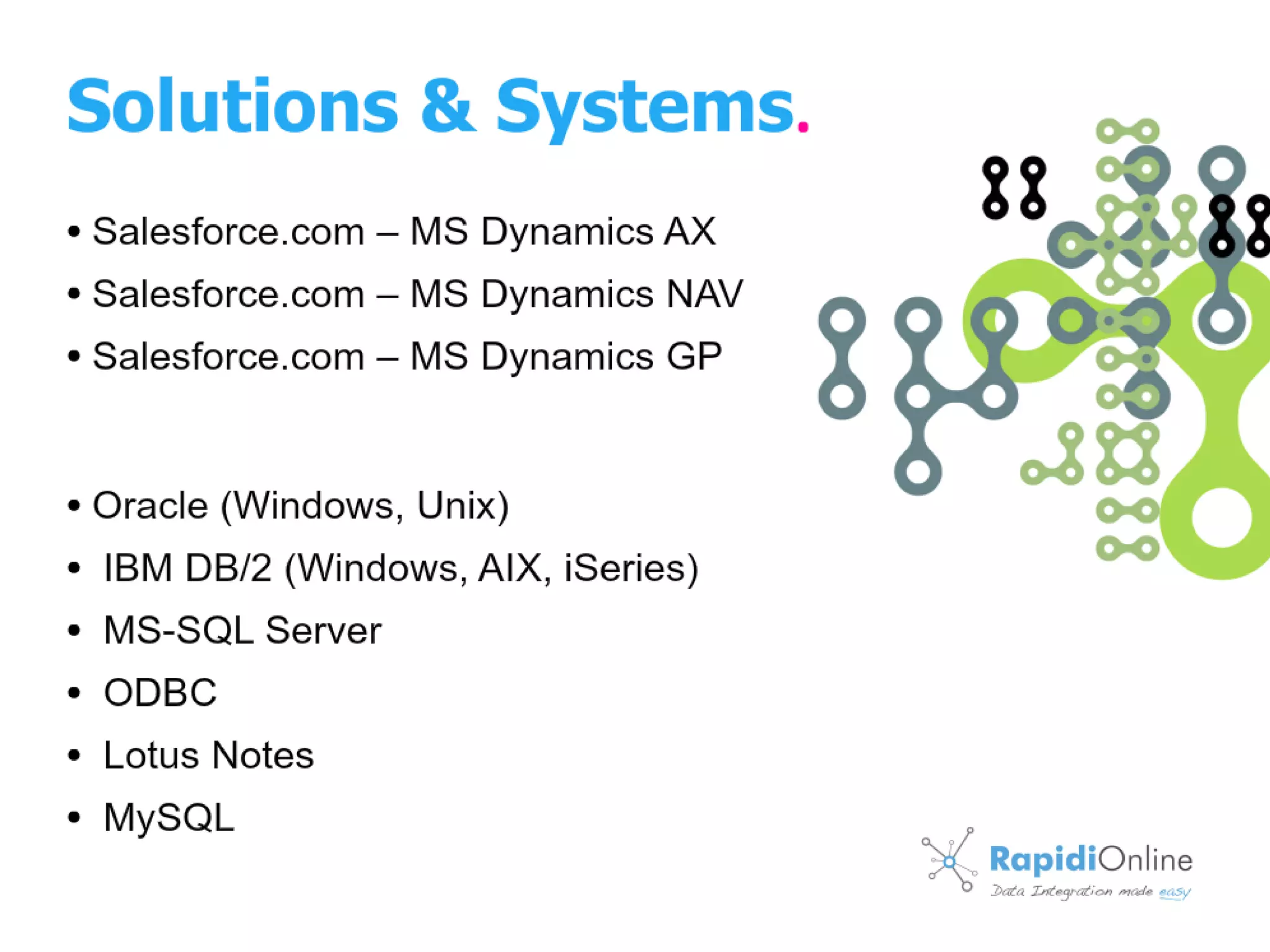 Solutions & Systems.

• Salesforce.com – MS Dynamics AX
• Salesforce.com – MS Dynamics NAV
• Salesforce.com – MS Dynamics GP

• Oracle (Windows, Unix)
• IBM DB/2 (Windows, AIX, iSeries)
• MS-SQL Server
• ODBC
• Lotus Notes
• MySQL

RapidiOnline
Data Integration made easy